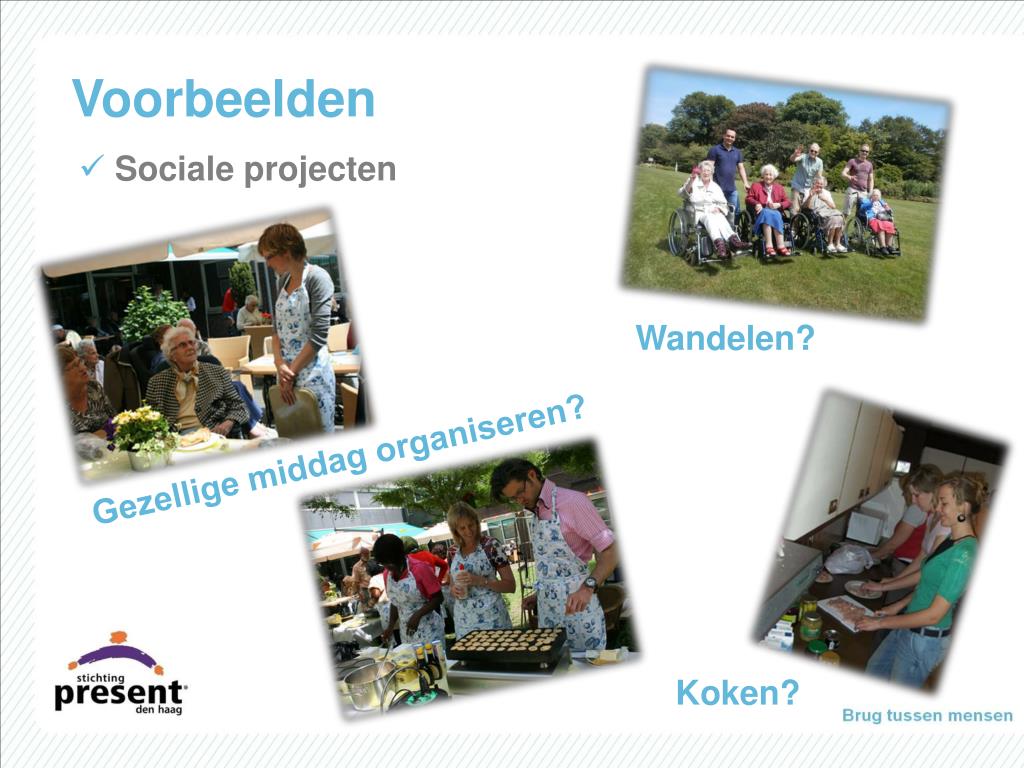 Voorbeelden

✓ Sociale projecten

Wandelen?

Gezellige middag organiseren?

Koken?

stichting
present
den haag

Brug tussen mensen